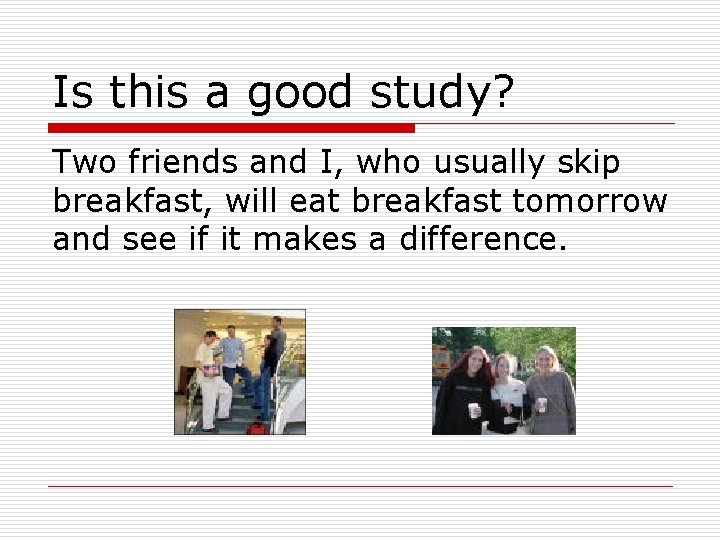 Is this a good study?

Two friends and I, who usually skip breakfast, will eat breakfast tomorrow and see if it makes a difference.